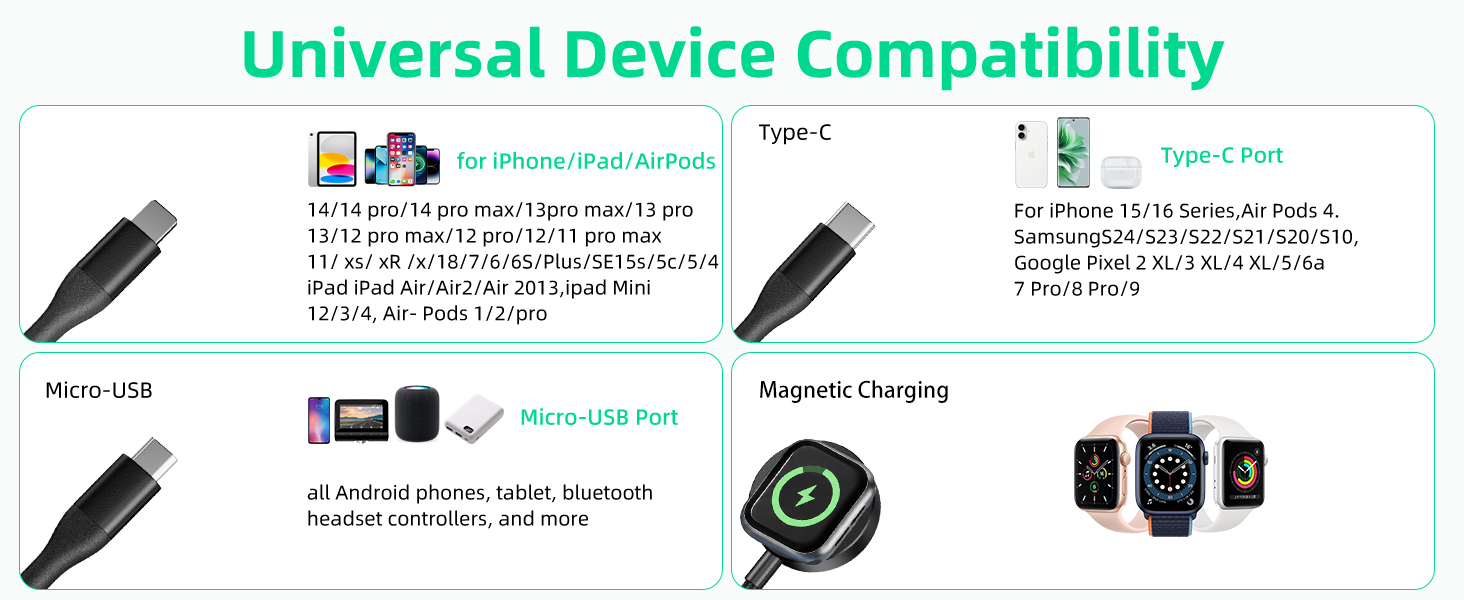 Universal Device Compatibility

for iPhone/iPad/AirPods

14/14 pro/14 pro max/13pro max/13 pro 13/12 pro max/12 pro/12/11 pro max 11/ xs/ xR /x/18/7/6/6S/Plus/SE15s/5c/5/4 iPad iPad Air/Air2/Air 2013,ipad Mini 12/3/4, Air- Pods 1/2/pro

Type-C

Type-C Port

For iPhone 15/16 Series,Air Pods 4. SamsungS24/S23/S22/S21/S20/S10, Google Pixel 2 XL/3 XL/4 XL/5/6a 7 Pro/8 Pro/9

Micro-USB

Micro-USB Port

all Android phones, tablet, bluetooth headset controllers, and more

Magnetic Charging